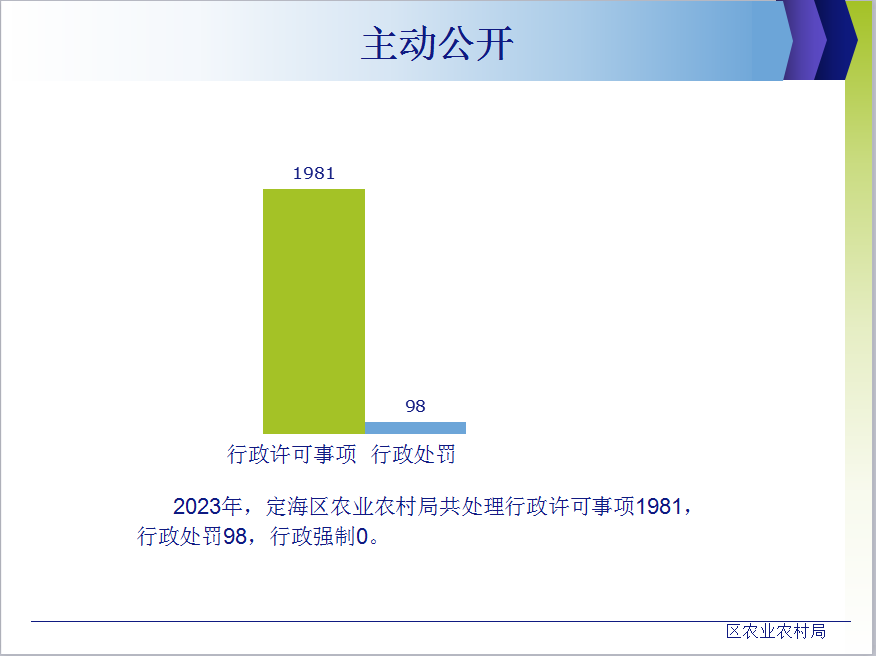 主动公开

1981

98

行政许可事项 行政处罚

2023年，定海区农业农村局共处理行政许可事项1981，行政处罚98，行政强制0。

区农业农村局